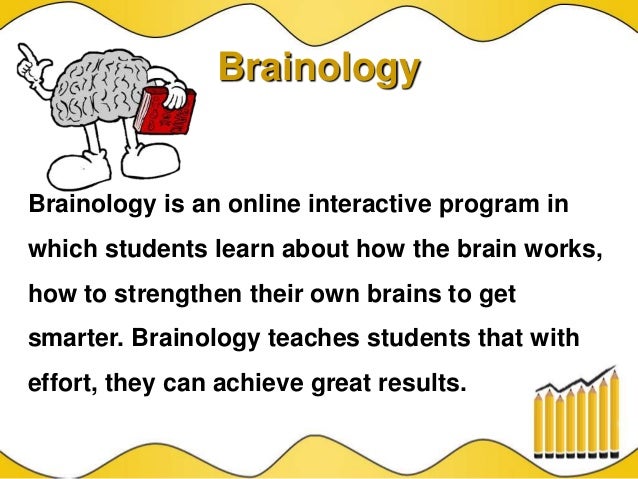 Brainology

Brainology is an online interactive program in which students learn about how the brain works, how to strengthen their own brains to get smarter. Brainology teaches students that with effort, they can achieve great results.